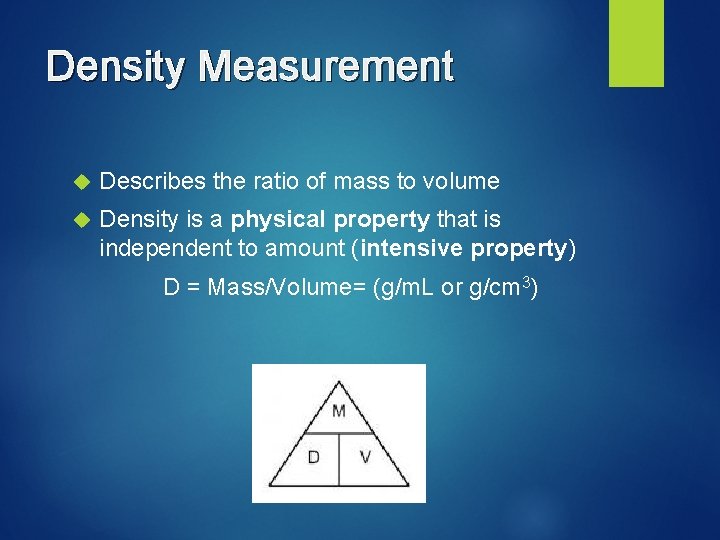 Density Measurement

Describes the ratio of mass to volume

Density is a physical property that is independent to amount (intensive property)

D = Mass/Volume= (g/mL or g/cm$^3$)

M

D

V